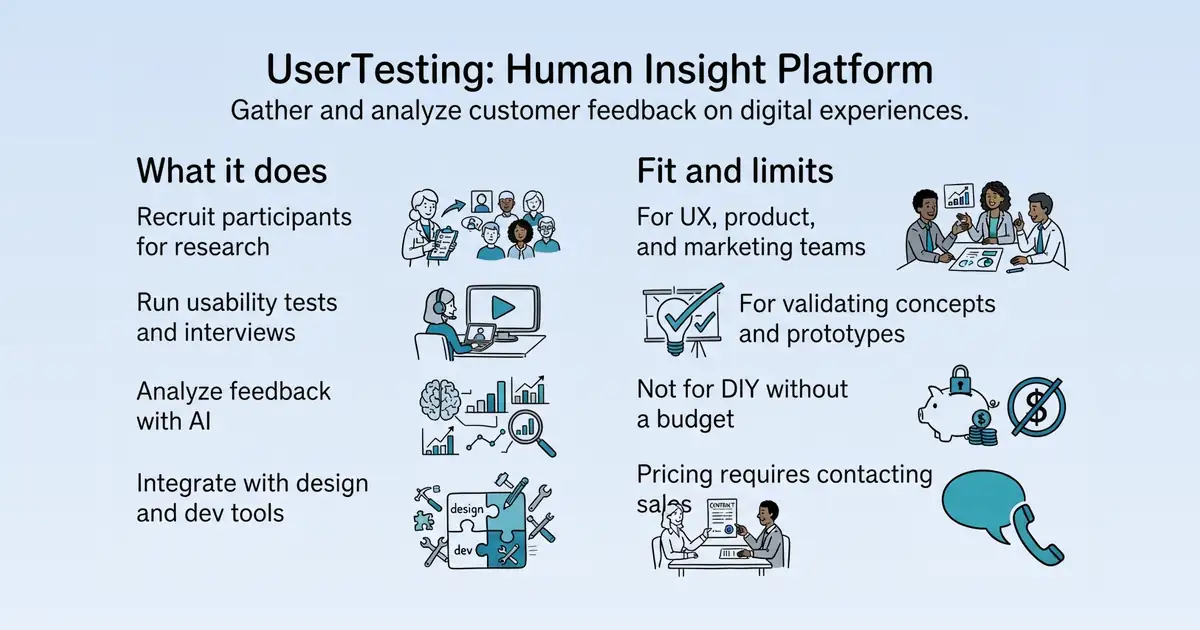 UserTesting: Human Insight Platform
Gather and analyze customer feedback on digital experiences.

What it does

Recruit participants for research

Run usability tests and interviews

Analyze feedback with AI

Integrate with design and dev tools

design

dev

Fit and limits

For UX, product, and marketing teams

For validating concepts and prototypes

Not for DIY without a budget

Pricing requires contacting sales

CONTRACT